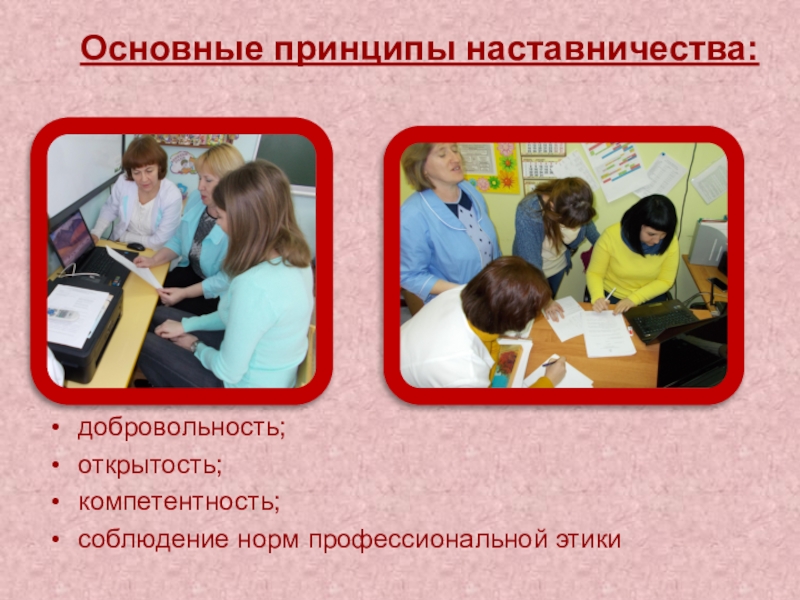 Основные принципы наставничества:

• добровольность;
• открытость;
• компетентность;
• соблюдение норм профессиональной этики